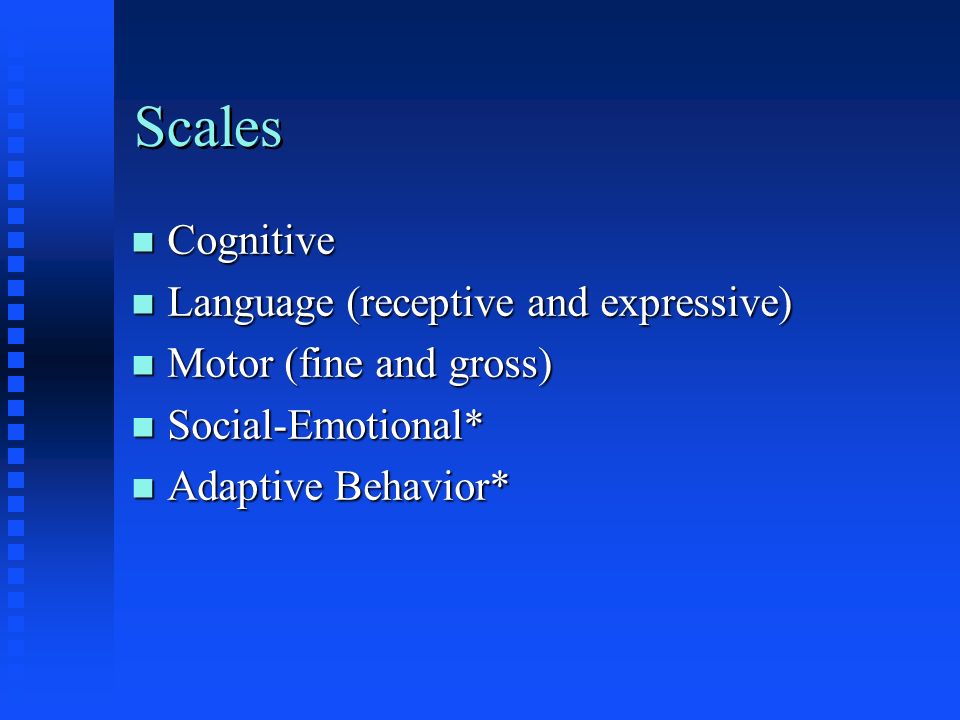 Scales

- Cognitive
- Language (receptive and expressive)
- Motor (fine and gross)
- Social-Emotional*
- Adaptive Behavior*